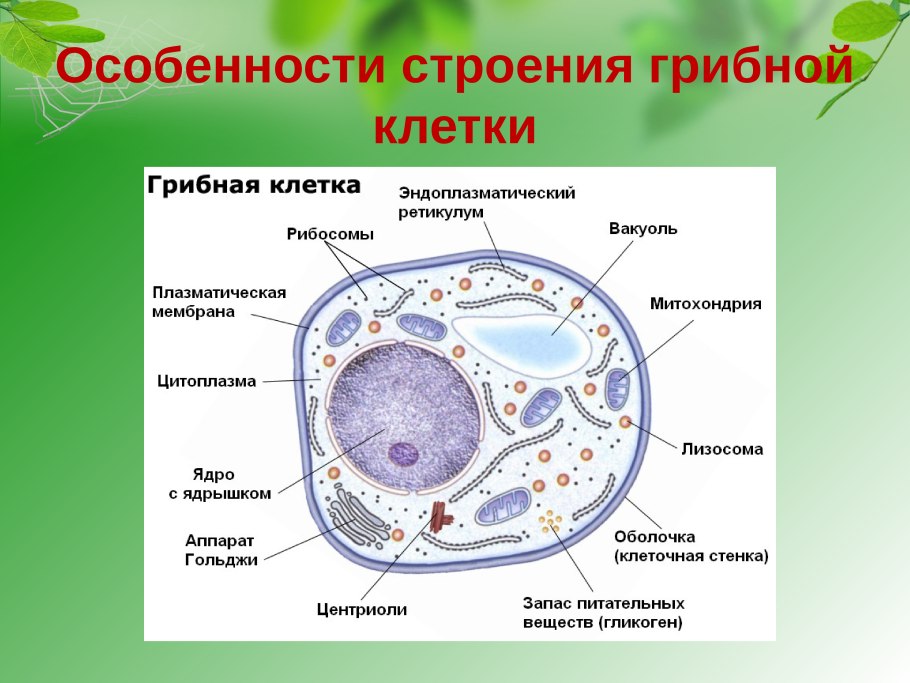 Особенности строения грибной клетки

Грибная клетка

Эндоплазматический ретикулум

Рибосомы

Вакуоль

Плазматическая мембрана

Митохондрия

Цитоплазма

Лизосома

Ядро с ядрышком

Аппарат Гольджи

Оболочка (клеточная стенка)

Центриоли

Запас питательных веществ (гликоген)